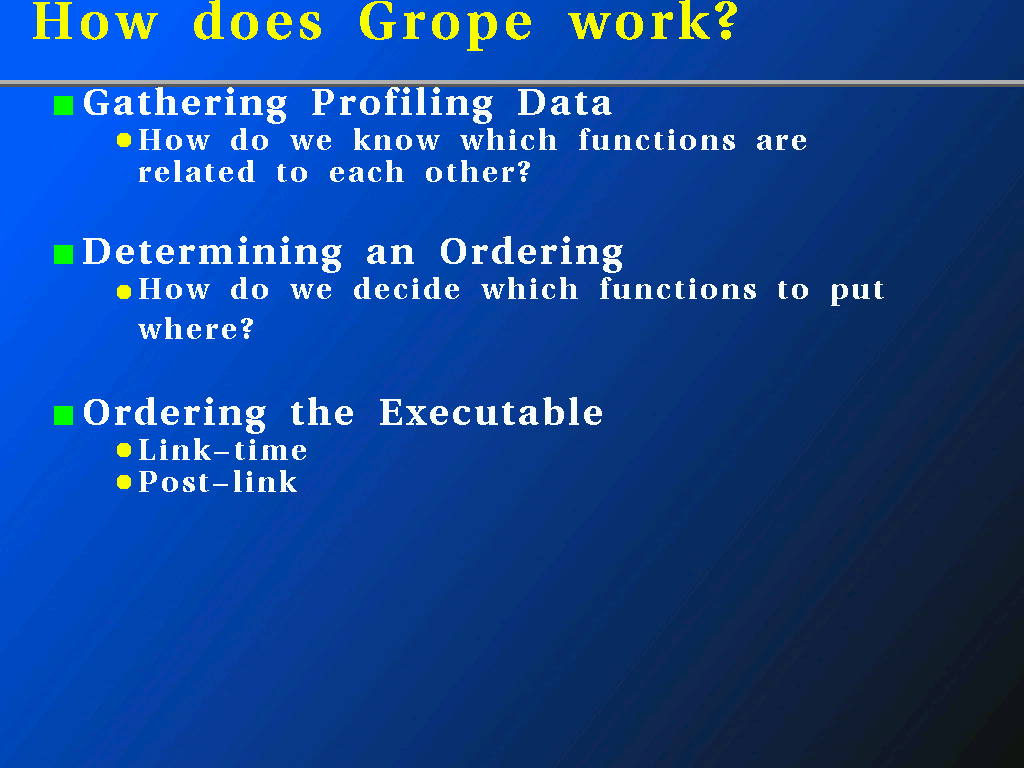 How does Grope work?

Gathering Profiling Data

How do we know which functions are related to each other?

Determining an Ordering

How do we decide which functions to put where?

Ordering the Executable

Link-time

Post-link